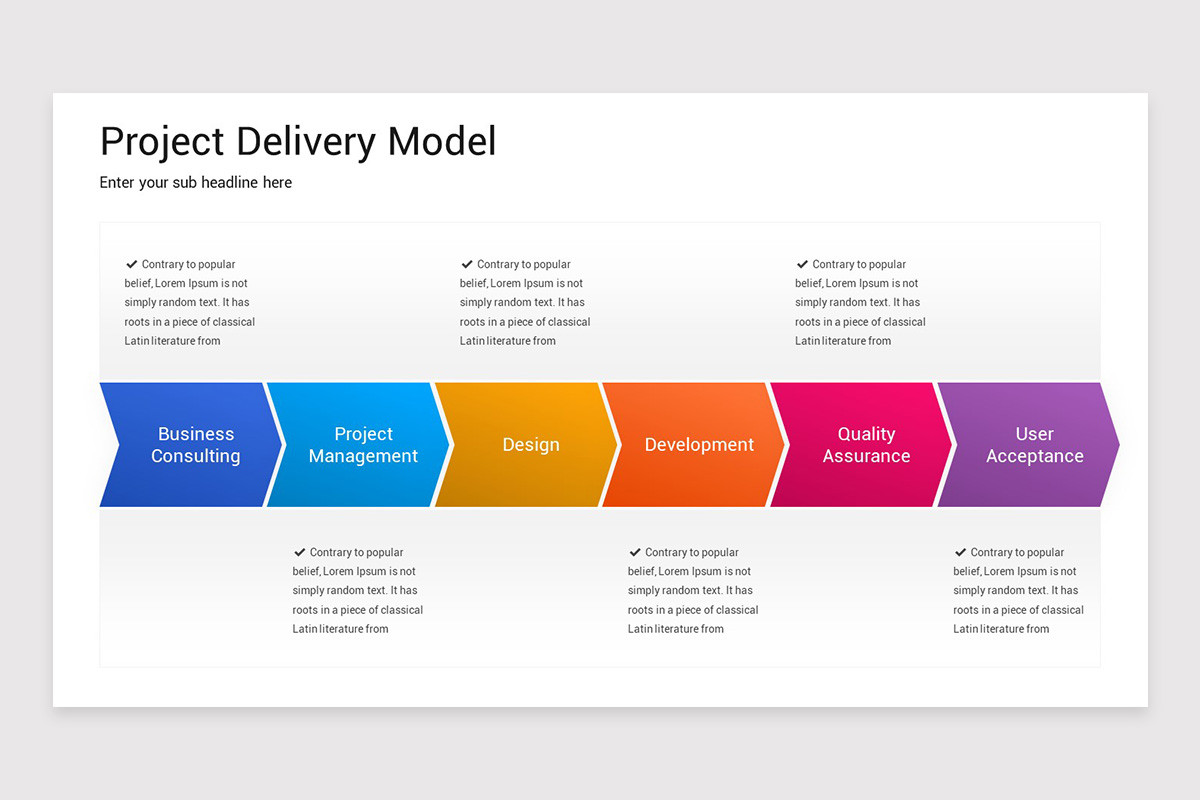 Project Delivery Model

Enter your sub headline here

✔ Contrary to popular belief, Lorem Ipsum is not simply random text. It has roots in a piece of classical Latin literature from

✔ Contrary to popular belief, Lorem Ipsum is not simply random text. It has roots in a piece of classical Latin literature from

✔ Contrary to popular belief, Lorem Ipsum is not simply random text. It has roots in a piece of classical Latin literature from

Business Consulting

Project Management

Design

Development

Quality Assurance

User Acceptance

✔ Contrary to popular belief, Lorem Ipsum is not simply random text. It has roots in a piece of classical Latin literature from

✔ Contrary to popular belief, Lorem Ipsum is not simply random text. It has roots in a piece of classical Latin literature from

✔ Contrary to popular belief, Lorem Ipsum is not simply random text. It has roots in a piece of classical Latin literature from